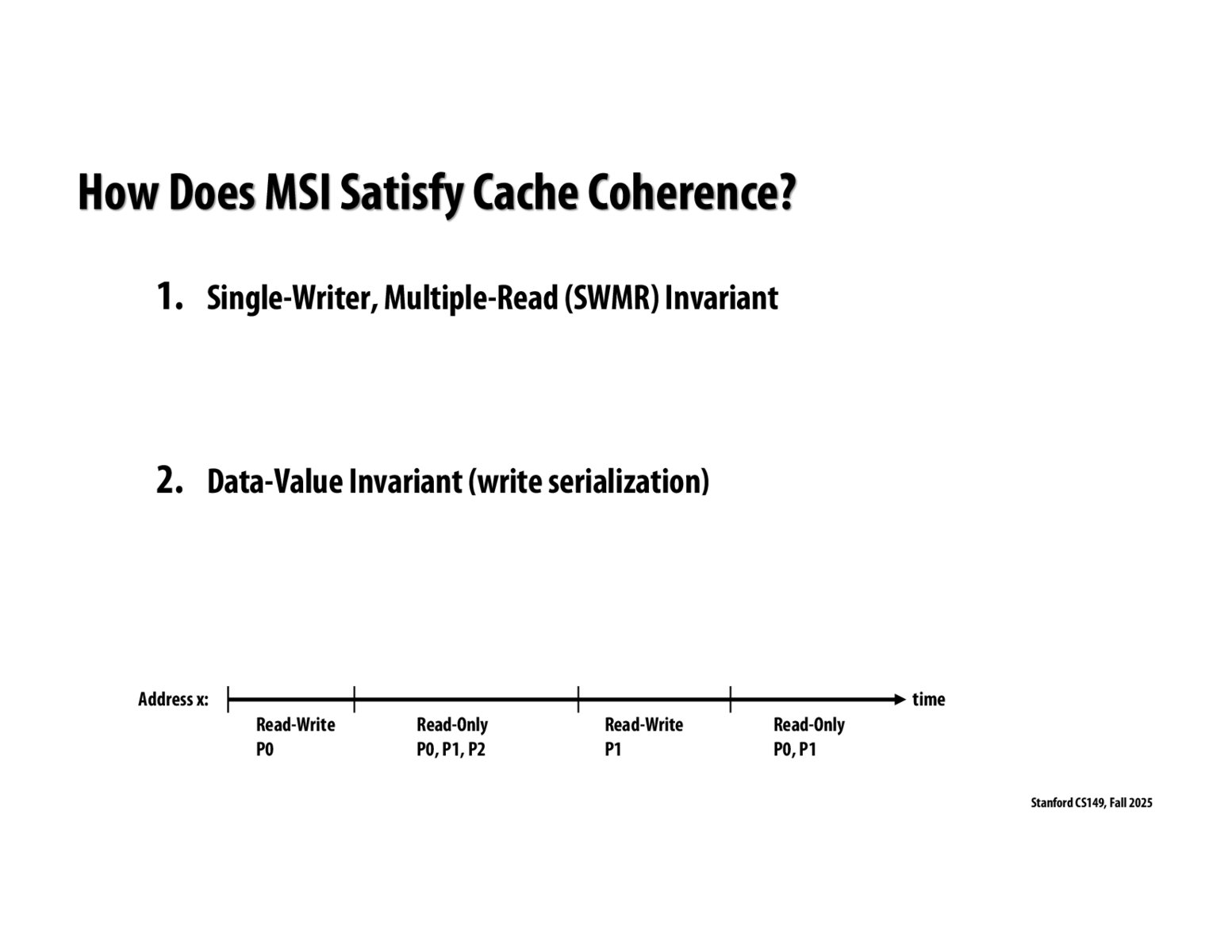 How Does MSI Satisfy Cache Coherence?

1. Single-Writer, Multiple-Read (SWMR) Invariant

2. Data-Value Invariant (write serialization)

Address x:

time

Read-Write
P0

Read-Only
P0, P1, P2

Read-Write
P1

Read-Only
P0, P1

Stanford CS149, Fall 2025